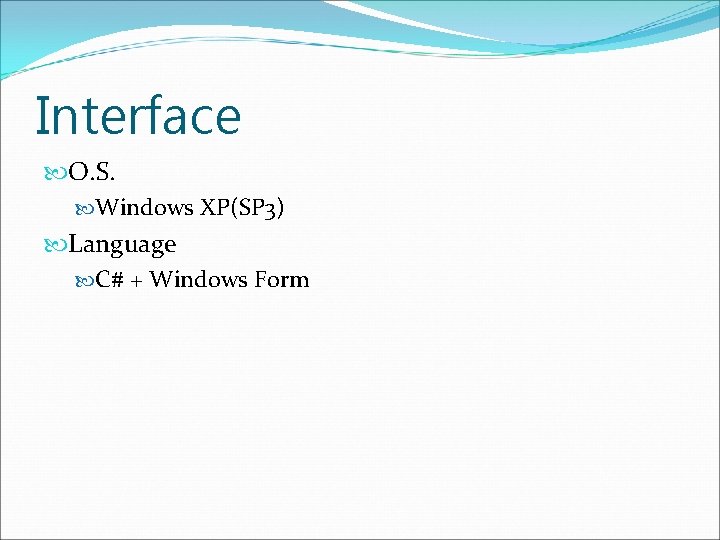 Interface

O.S.

Windows XP(SP3)

Language

C# + Windows Form